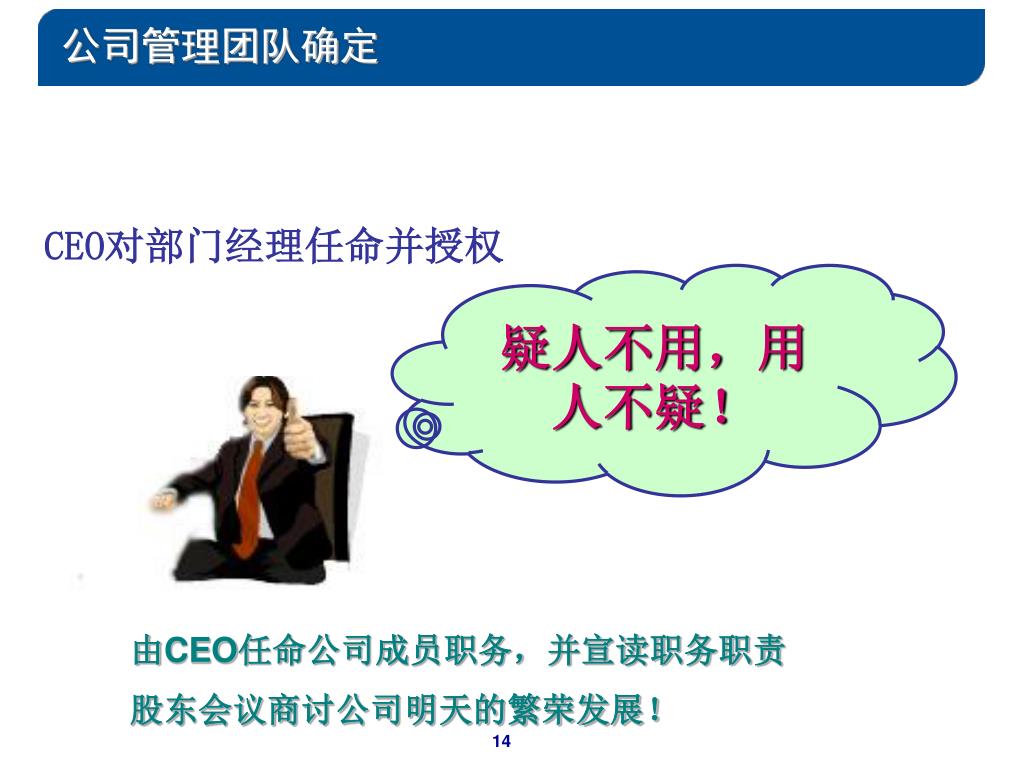 公司管理团队确定

CEO对部门经理任命并授权

疑人不用，用人不疑！

由CEO任命公司成员职务，并宣读职务职责

股东会议商讨公司明天的繁荣发展！

14